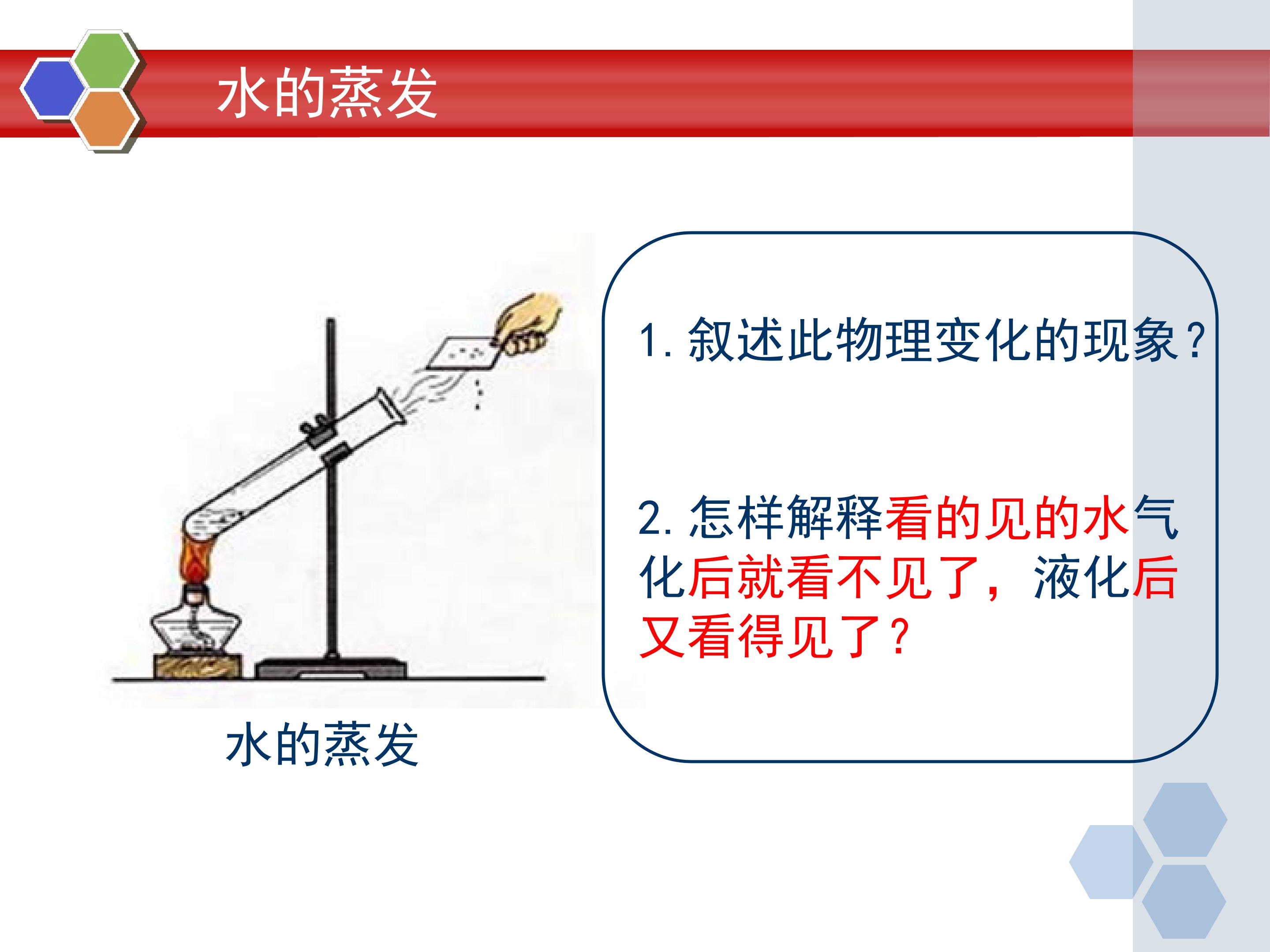 水的蒸发

水的蒸发

1.叙述此物理变化的现象？

2.怎样解释看的见的水气化后就看不见了，液化后又看得见了？